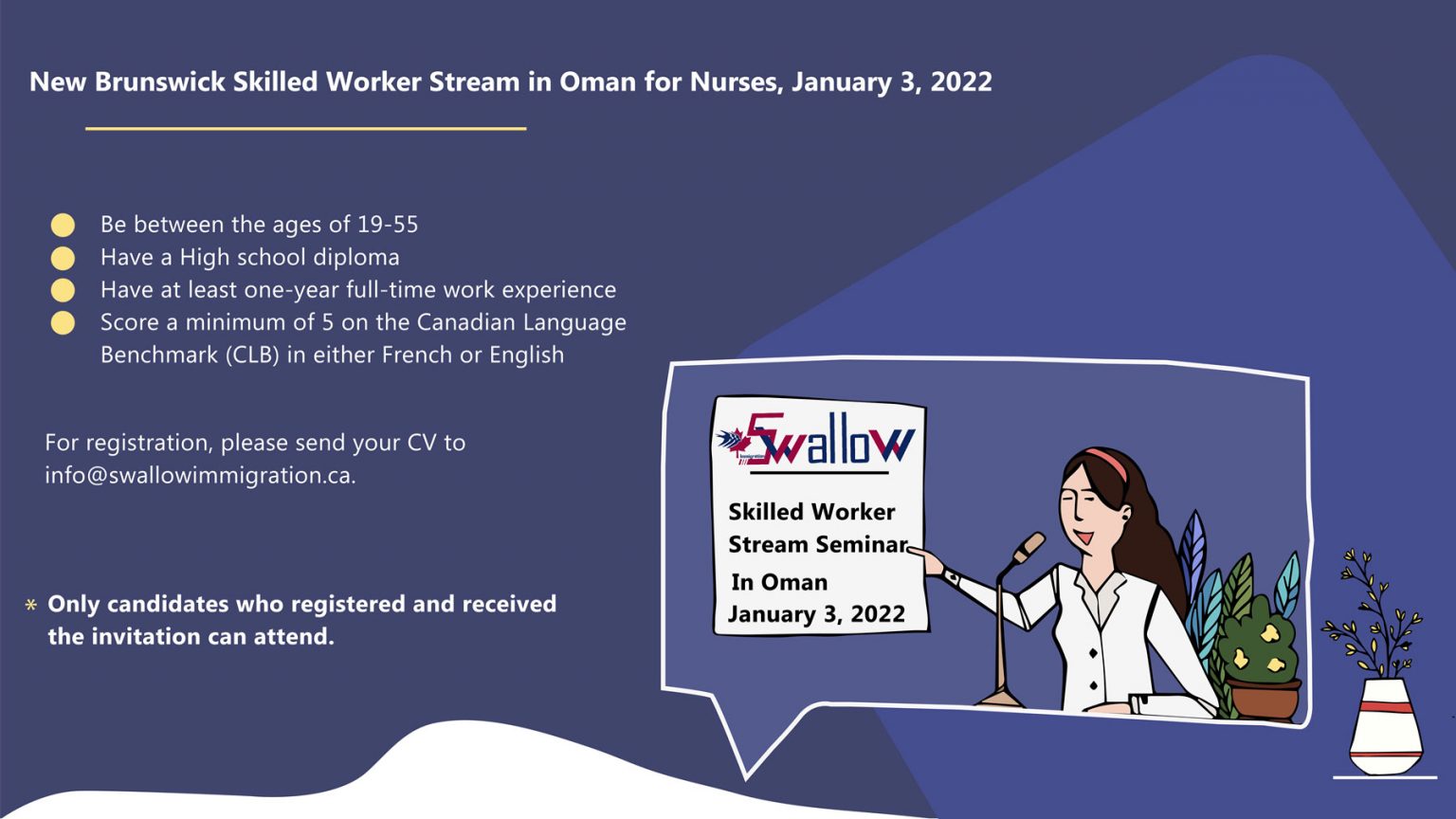 New Brunswick Skilled Worker Stream in Oman for Nurses, January 3, 2022

Be between the ages of 19-55
Have a High school diploma
Have at least one-year full-time work experience
Score a minimum of 5 on the Canadian Language Benchmark (CLB) in either French or English

For registration, please send your CV to info@swallowimmigration.ca.

* Only candidates who registered and received the invitation can attend.

Swallow
Immigration

Skilled Worker Stream Seminar
In Oman
January 3, 2022